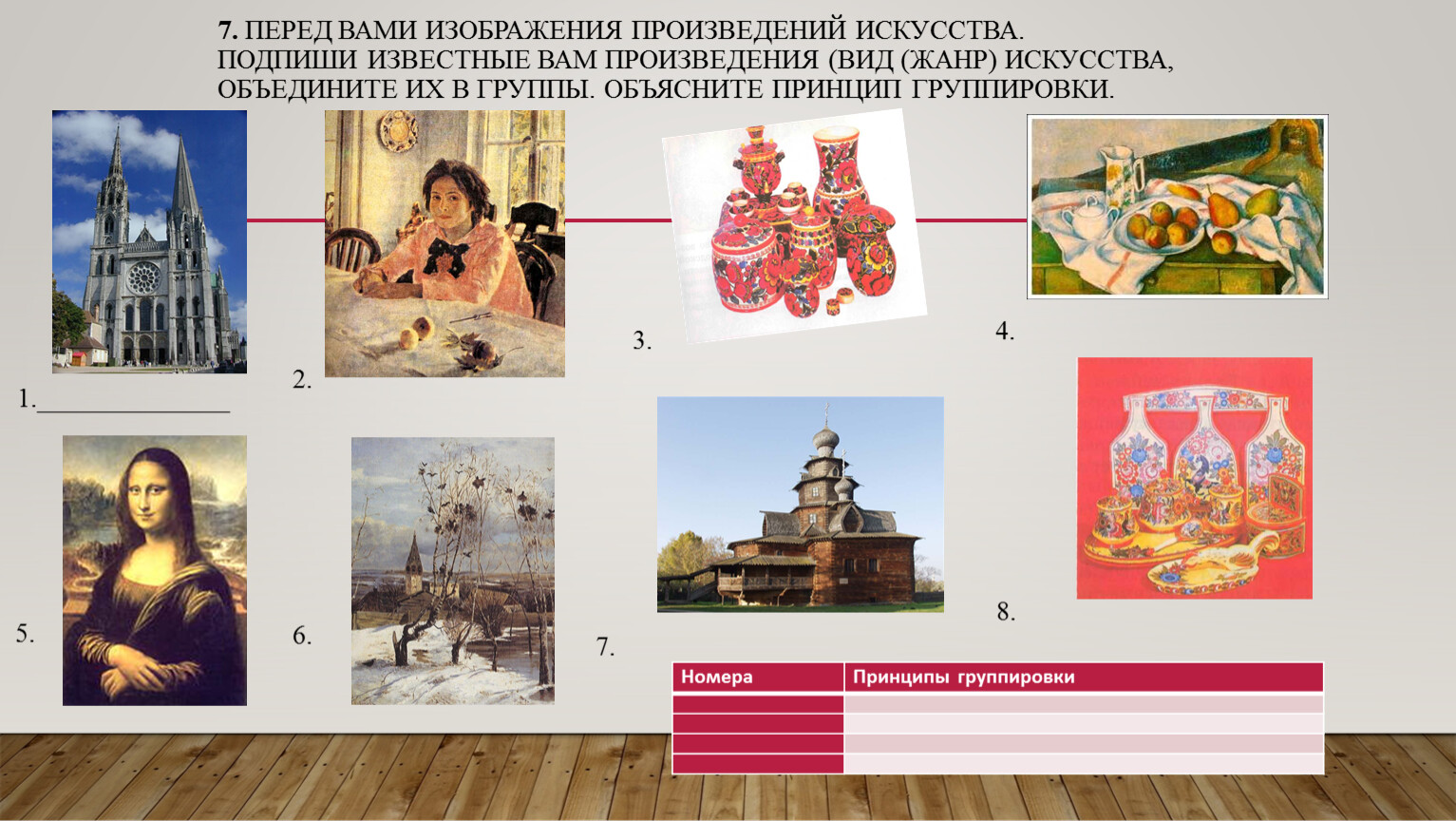 7. ПЕРЕД ВАМИ ИЗОБРАЖЕНИЯ ПРОИЗВЕДЕНИЙ ИСКУССТВА. ПОДПИШИ ИЗВЕСТНЫЕ ВАМ ПРОИЗВЕДЕНИЯ (ВИД (ЖАНР) ИСКУССТВА, ОБЪЕДИНИТЕ ИХ В ГРУППЫ. ОБЪЯСНИТЕ ПРИНЦИП ГРУППИРОВКИ.

1.____

2.

3.

4.

5.

6.

7.

8.

| Номера | Принципы группировки |
|---|---|
| | |
| | |
| | |
| | |